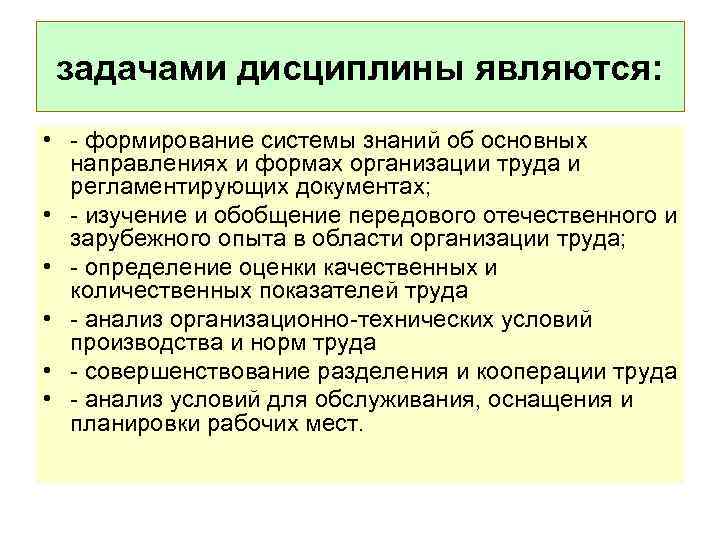 задачами дисциплины являются:

• - формирование системы знаний об основных направлениях и формах организации труда и регламентирующих документах;
• - изучение и обобщение передового отечественного и зарубежного опыта в области организации труда;
• - определение оценки качественных и количественных показателей труда
• - анализ организационно-технических условий производства и норм труда
• - совершенствование разделения и кооперации труда
• - анализ условий для обслуживания, оснащения и планировки рабочих мест.